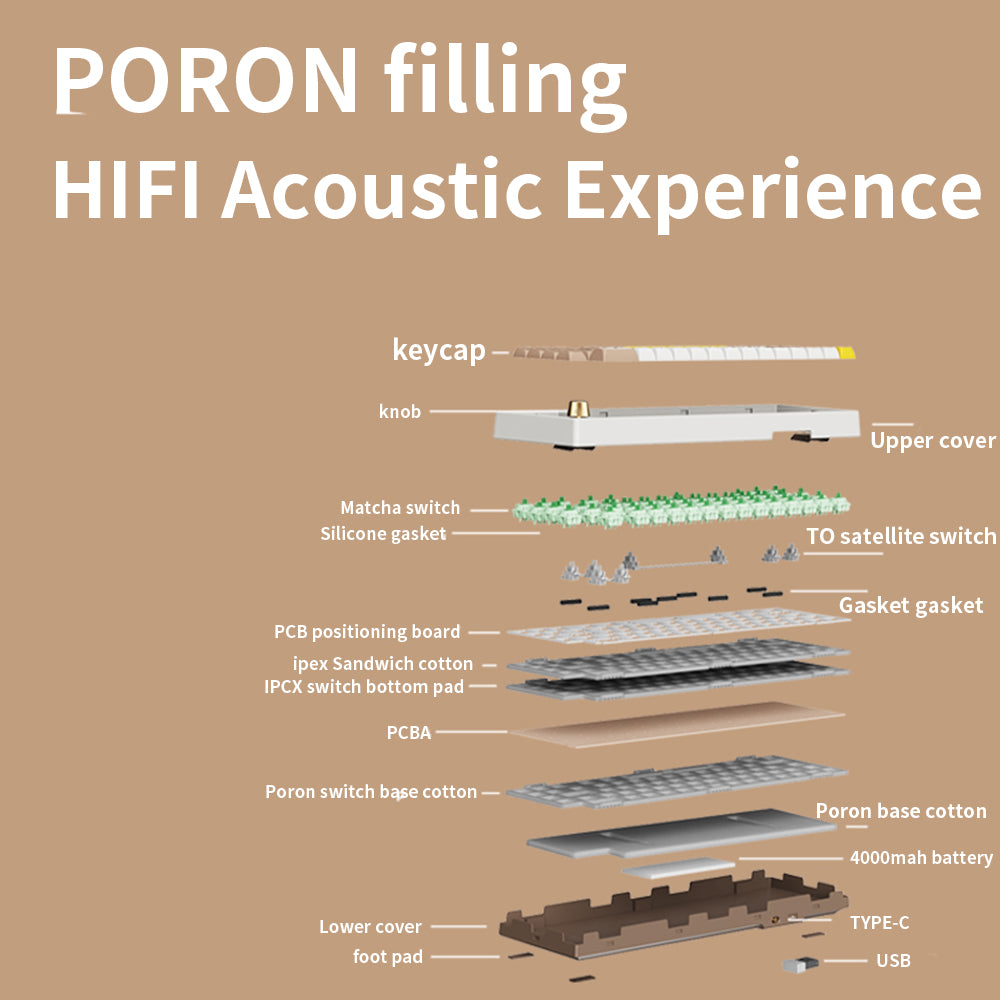 PORON filling
HIFI Acoustic Experience

keycap
knob
Upper cover
Matcha switch
Silicone gasket
TO satellite switch
Gasket gasket
PCB positioning board
ipex Sandwich cotton
IPCX switch bottom pad
PCBA
Poron switch base cotton
Poron base cotton
4000mah battery
Lower cover
TYPE-C
foot pad
USB